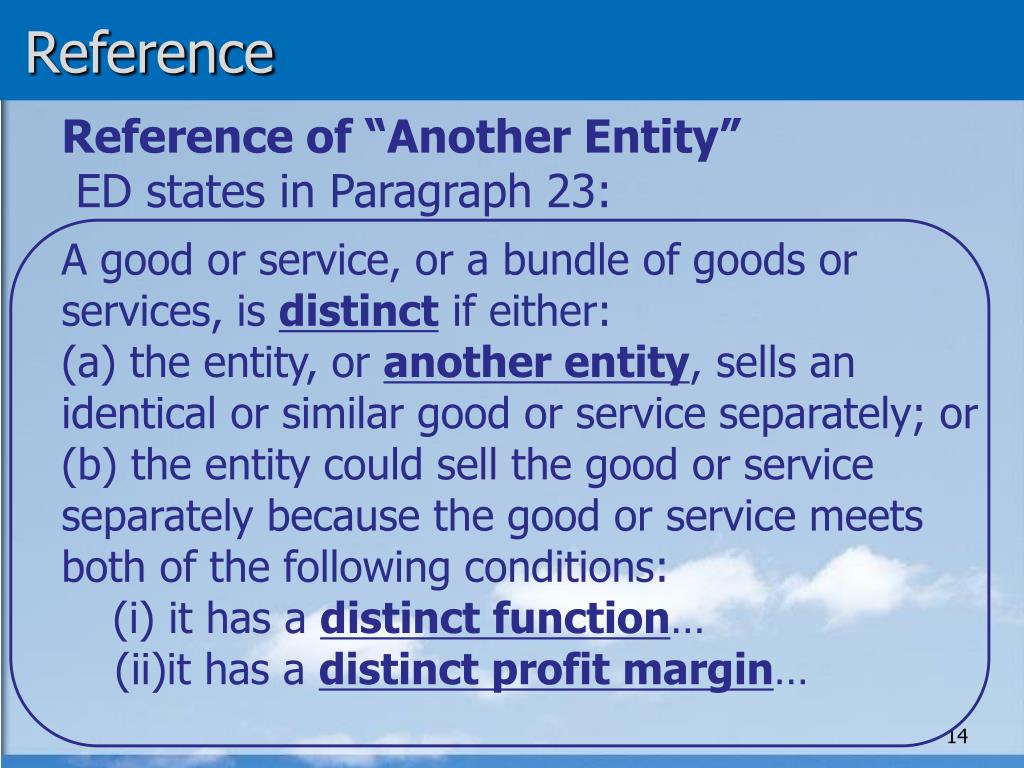 Reference

Reference of “Another Entity”

ED states in Paragraph 23:

A good or service, or a bundle of goods or services, is distinct if either:
(a) the entity, or another entity, sells an identical or similar good or service separately; or
(b) the entity could sell the good or service separately because the good or service meets both of the following conditions:
(i) it has a distinct function…
(ii)it has a distinct profit margin…

14